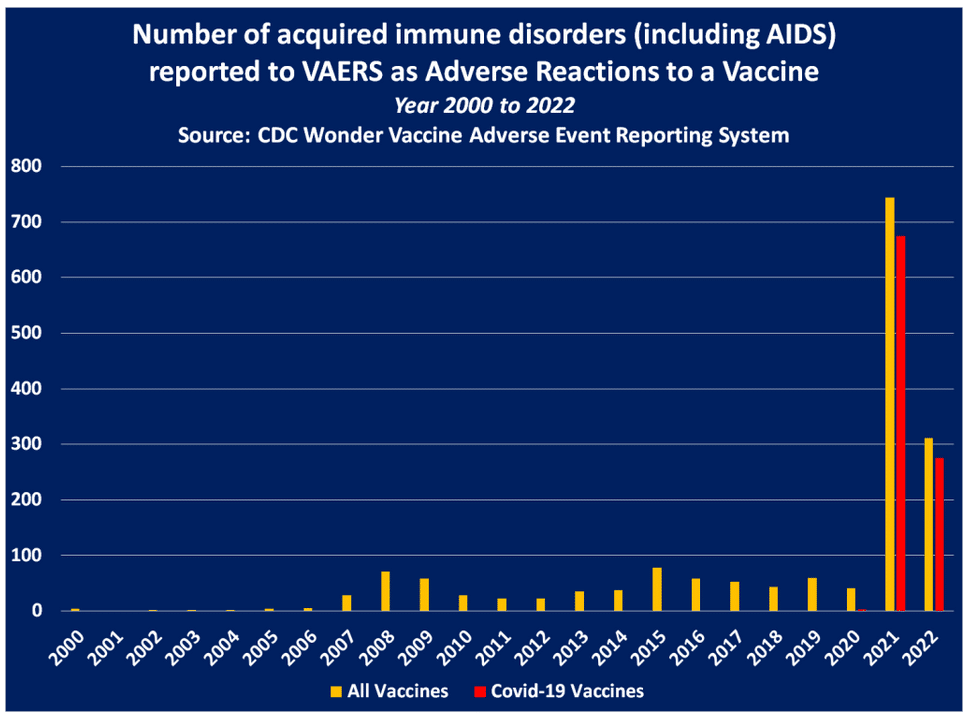 Number of acquired immune disorders (including AIDS) reported to VAERS as Adverse Reactions to a Vaccine
Year 2000 to 2022
Source: CDC Wonder Vaccine Adverse Event Reporting System

800
700
600
500
400
300
200
100
0

2000 2001 2002 2003 2004 2005 2006 2007 2008 2009 2010 2011 2012 2013 2014 2015 2016 2017 2018 2019 2020 2021 2022

All Vaccines
Covid-19 Vaccines